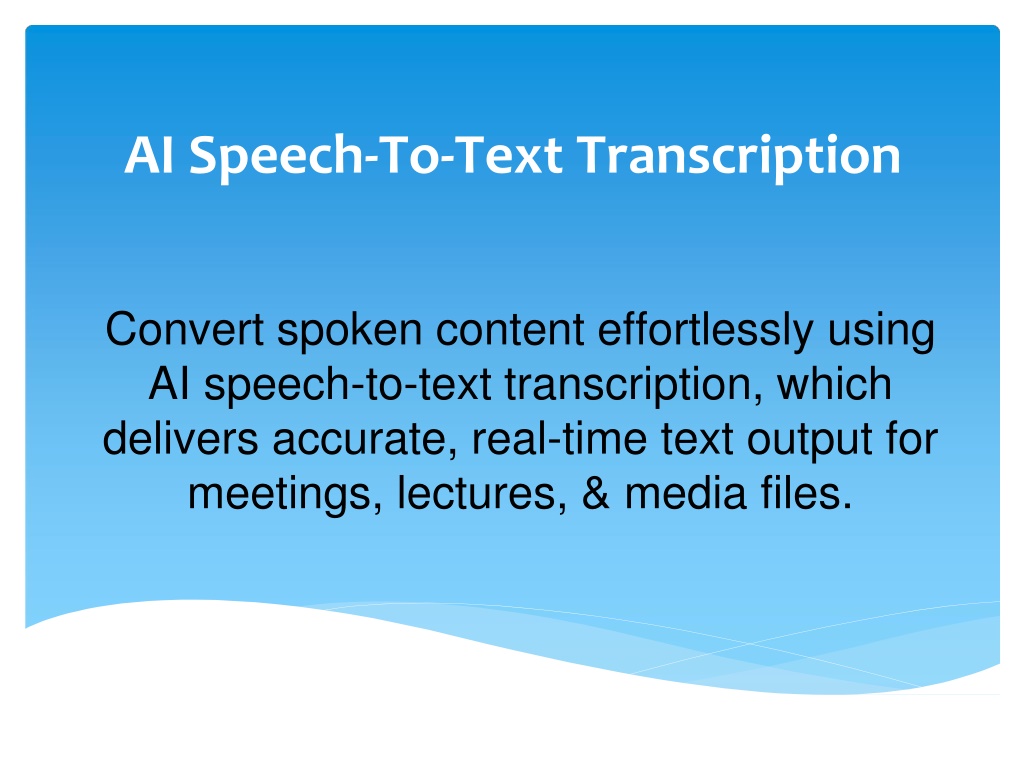 AI Speech-To-Text Transcription

Convert spoken content effortlessly using AI speech-to-text transcription, which delivers accurate, real-time text output for meetings, lectures, & media files.